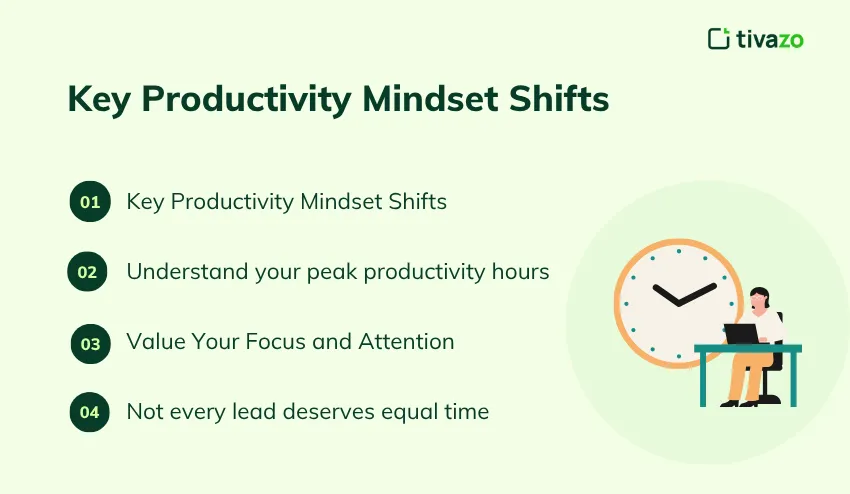 tivazo

Key Productivity Mindset Shifts

01 Key Productivity Mindset Shifts

02 Understand your peak productivity hours

03 Value Your Focus and Attention

04 Not every lead deserves equal time